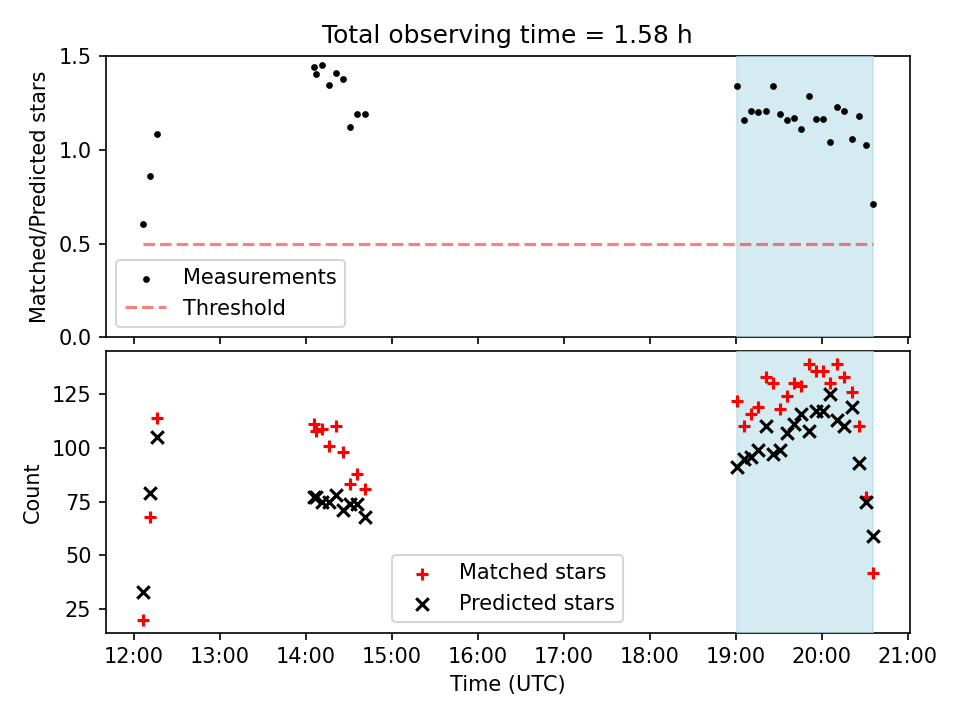 Total observing time = 1.58 h

Matched/Predicted stars

1.5
1.0
0.5
0.0

Measurements
Threshold

Count

125
100
75
50
25

Matched stars
Predicted stars

12:00 13:00 14:00 15:00 16:00 17:00 18:00 19:00 20:00 21:00

Time (UTC)